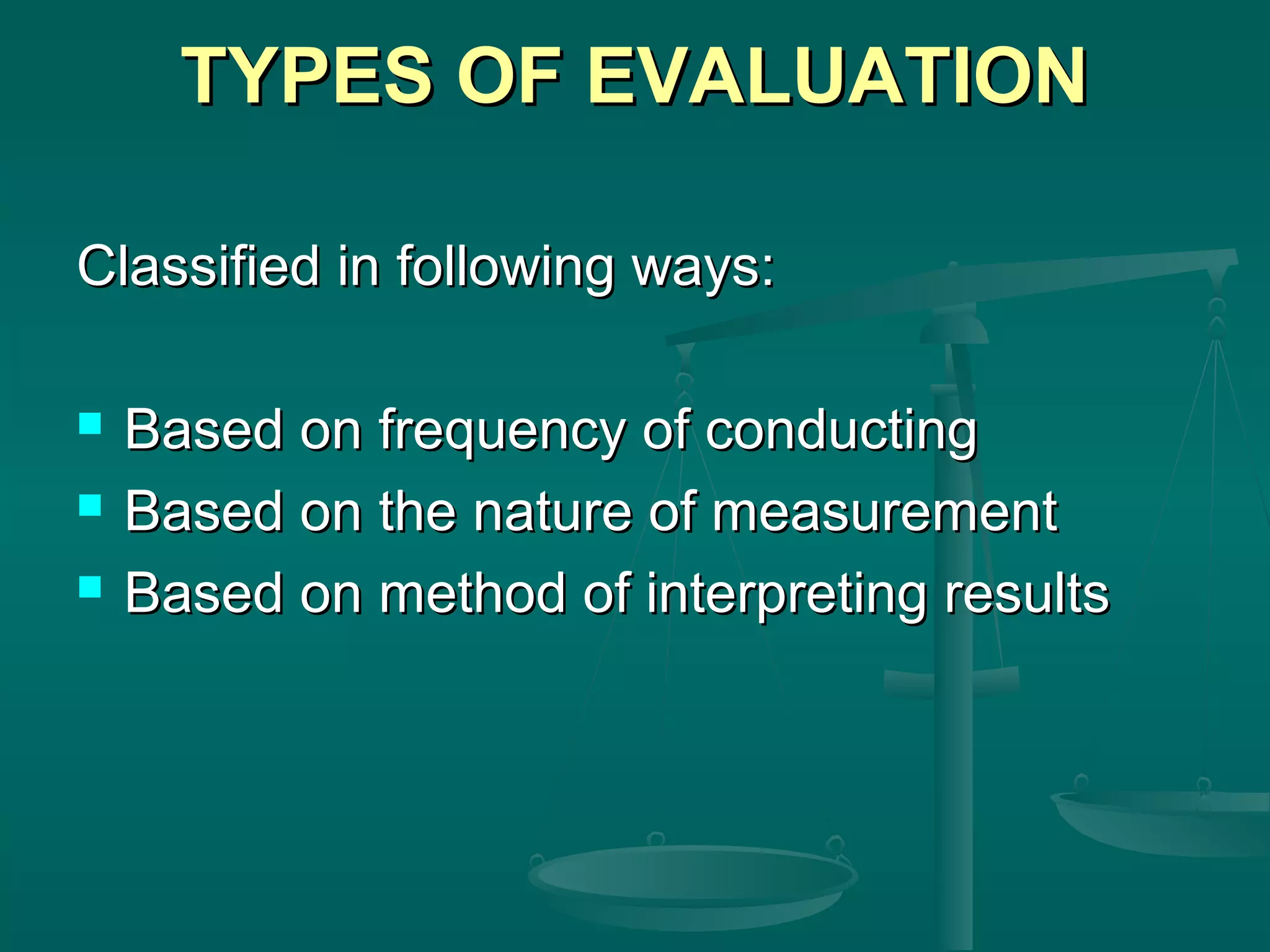 TYPES OF EVALUATION

Classified in following ways:

- Based on frequency of conducting
- Based on the nature of measurement
- Based on method of interpreting results